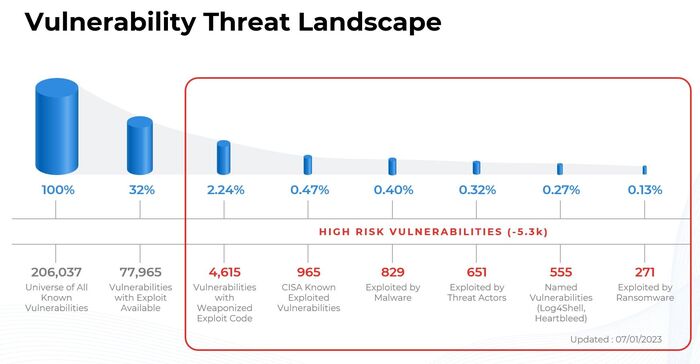 Vulnerability Threat Landscape

100%
32%
2.24%
0.47%
0.40%
0.32%
0.27%
0.13%

HIGH RISK VULNERABILITIES (-5.3k)

206,037
Universe of All Known Vulnerabilities

77,965
Vulnerabilities with Exploit Available

4,615
Vulnerabilities with Weaponized Exploit Code

965
CISA Known Exploited Vulnerabilities

829
Exploited by Malware

651
Exploited by Threat Actors

555
Named Vulnerabilities (Log4Shell, Heartbleed)

271
Exploited by Ransomware

Updated : 07/01/2023